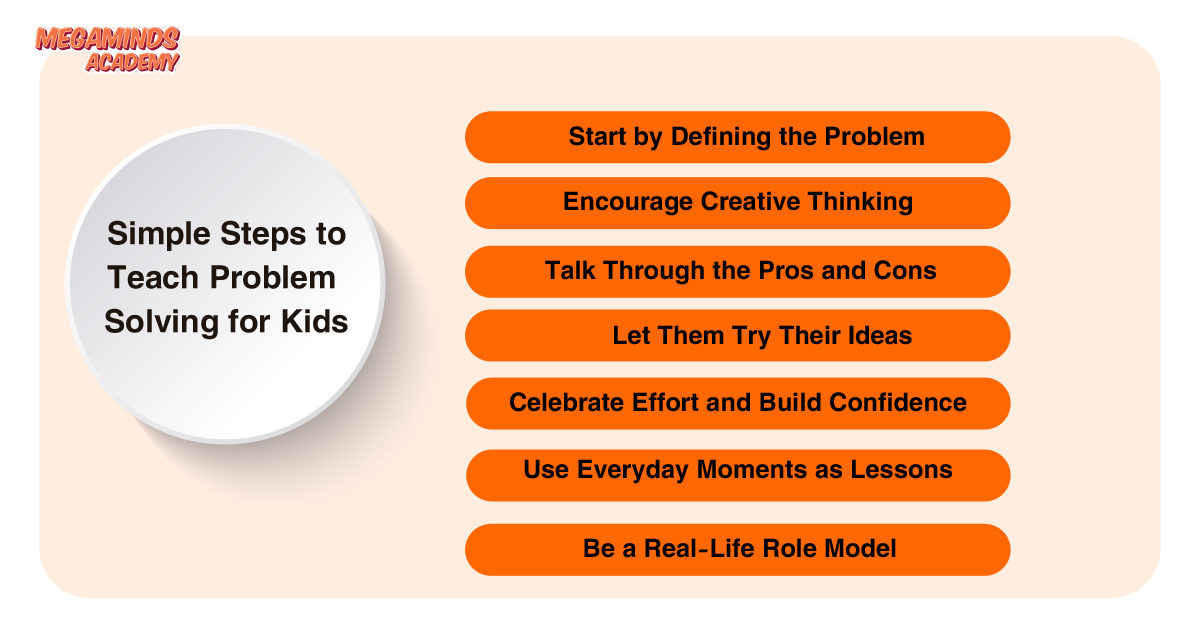 MEGAMINDS ACADEMY

Simple Steps to Teach Problem Solving for Kids

Start by Defining the Problem

Encourage Creative Thinking

Talk Through the Pros and Cons

Let Them Try Their Ideas

Celebrate Effort and Build Confidence

Use Everyday Moments as Lessons

Be a Real-Life Role Model